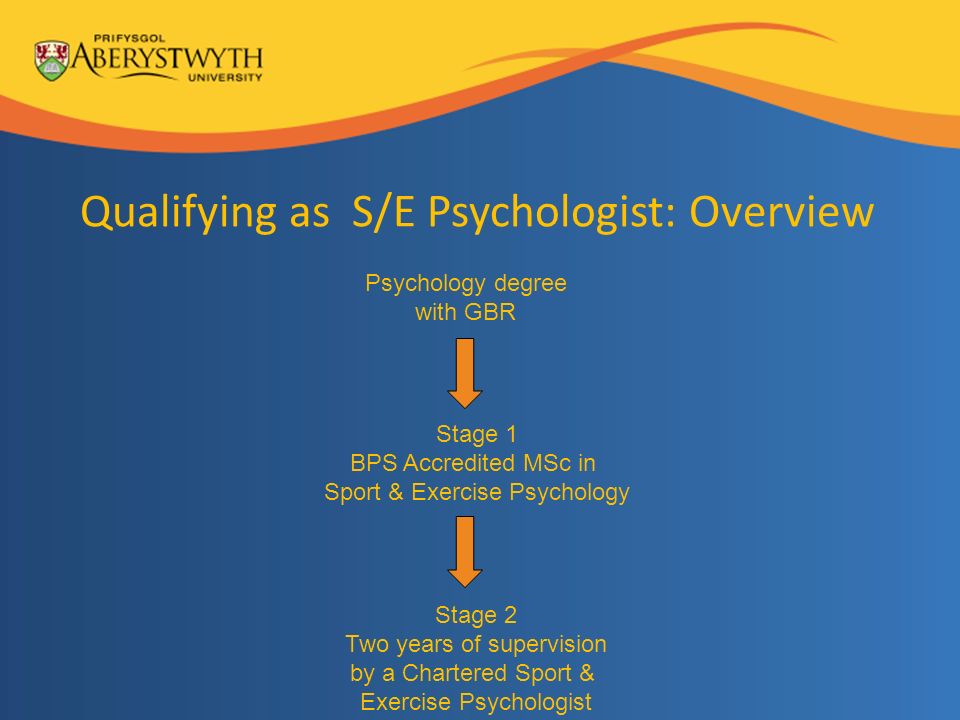 PRIFYSGOL
ABERYSTWYTH
UNIVERSITY

Qualifying as  S/E Psychologist: Overview

Psychology degree
with GBR

Stage 1
BPS Accredited MSc in
Sport & Exercise Psychology

Stage 2
Two years of supervision
by a Chartered Sport &
Exercise Psychologist